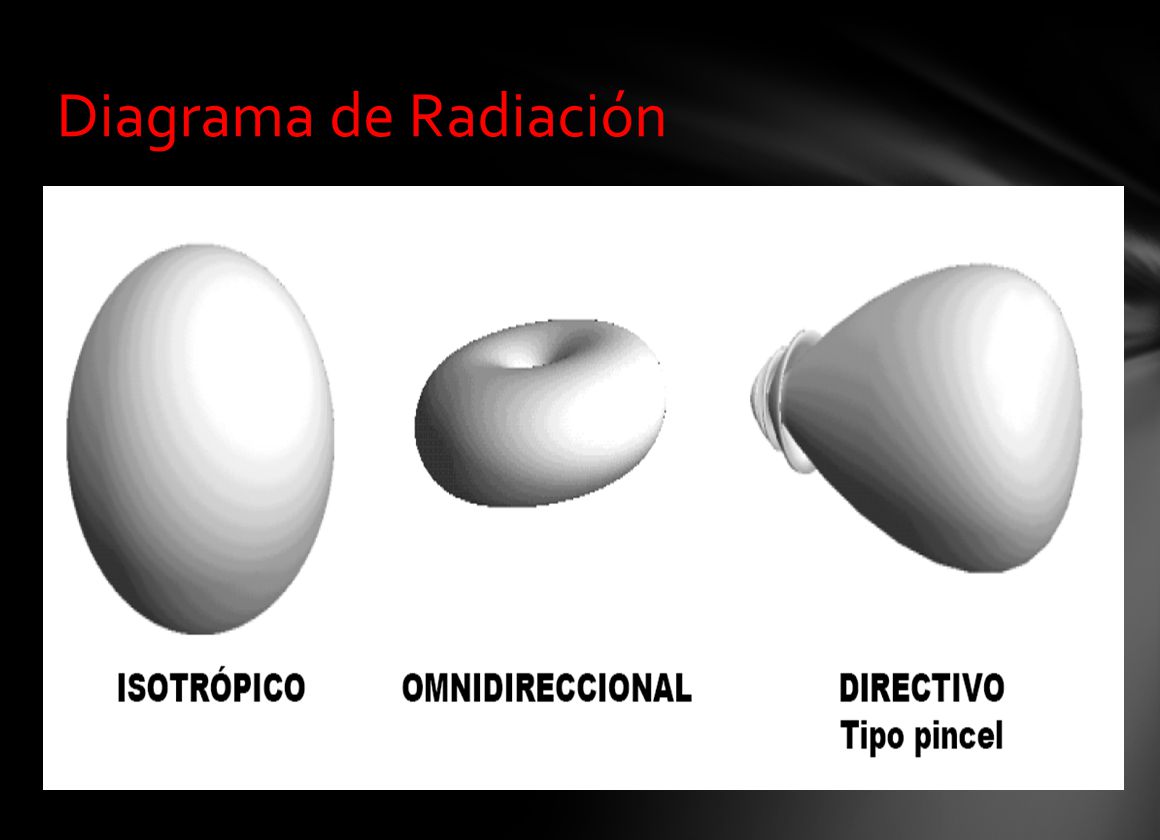 Diagrama de Radiación

ISOTRÓPICO

OMNIDIRECCIONAL

DIRECTIVO
Tipo pincel